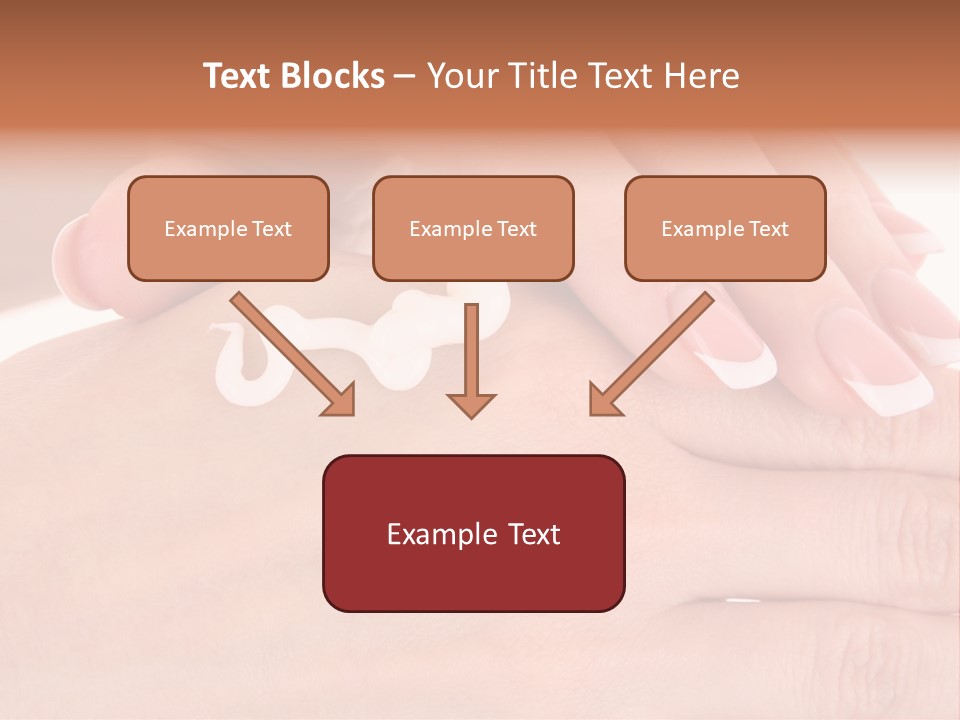 Text Blocks – Your Title Text Here

Example Text

Example Text

Example Text

Example Text